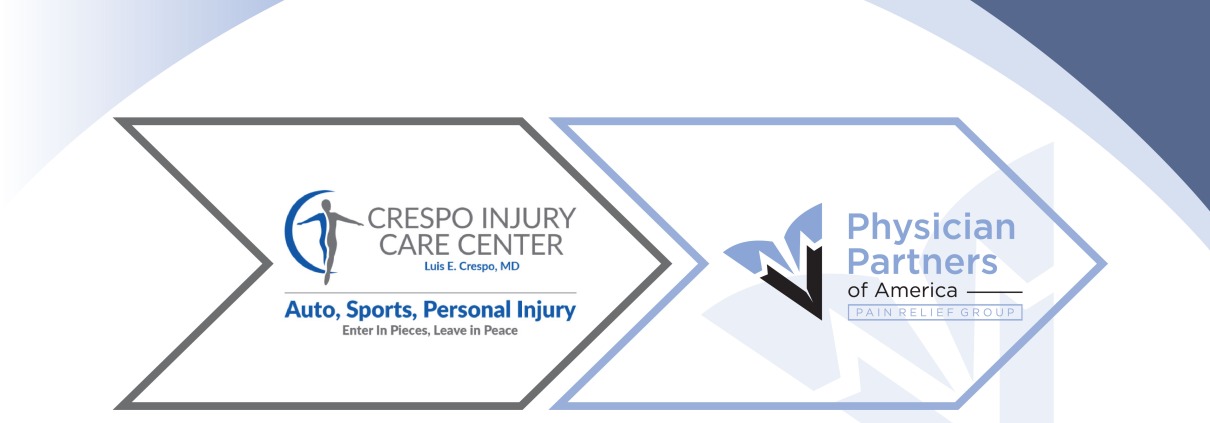 CRESPO INJURY CARE CENTER
Luis E. Crespo, MD
Auto, Sports, Personal Injury
Enter In Pieces, Leave in Peace

Physician Partners of America
PAIN RELIEF GROUP